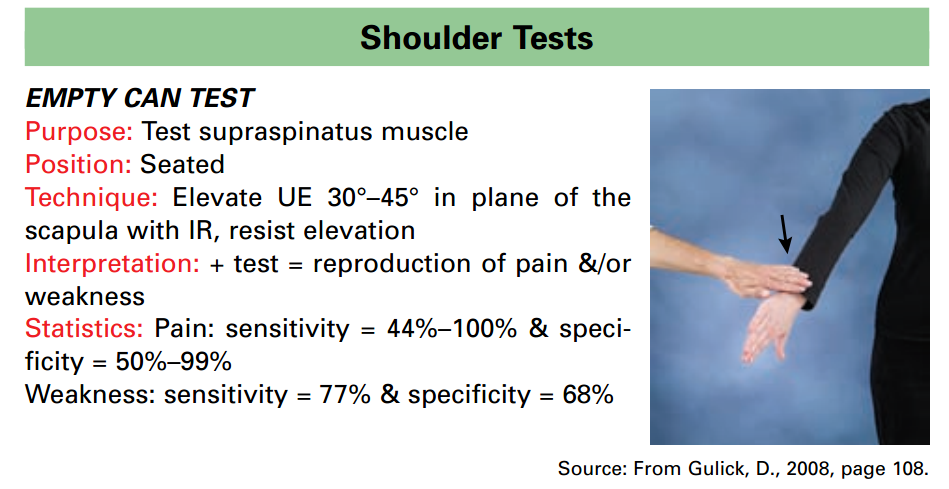 Shoulder Tests

EMPTY CAN TEST
Purpose: Test supraspinatus muscle
Position: Seated
Technique: Elevate UE 30°–45° in plane of the scapula with IR, resist elevation
Interpretation: + test = reproduction of pain &/or weakness
Statistics: Pain: sensitivity = 44%–100% & specificity = 50%–99%
Weakness: sensitivity = 77% & specificity = 68%

Source: From Gulick, D., 2008, page 108.